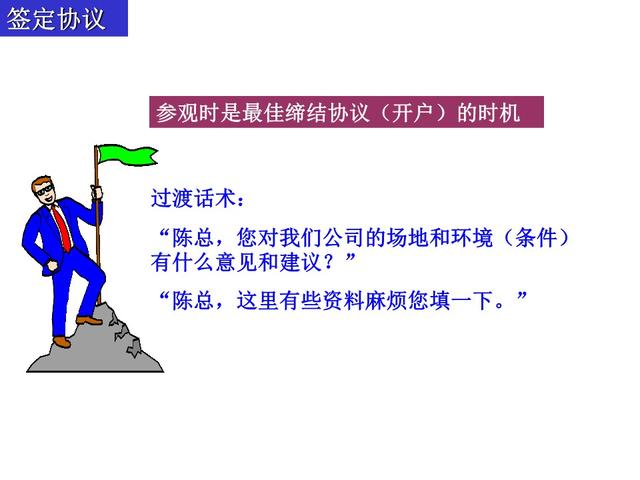 签定协议

参观时是最佳缔结协议（开户）的时机

过渡话术：

“陈总，您对我们公司的场地和环境（条件）有什么意见和建议？”

“陈总，这里有些资料麻烦您填一下。”